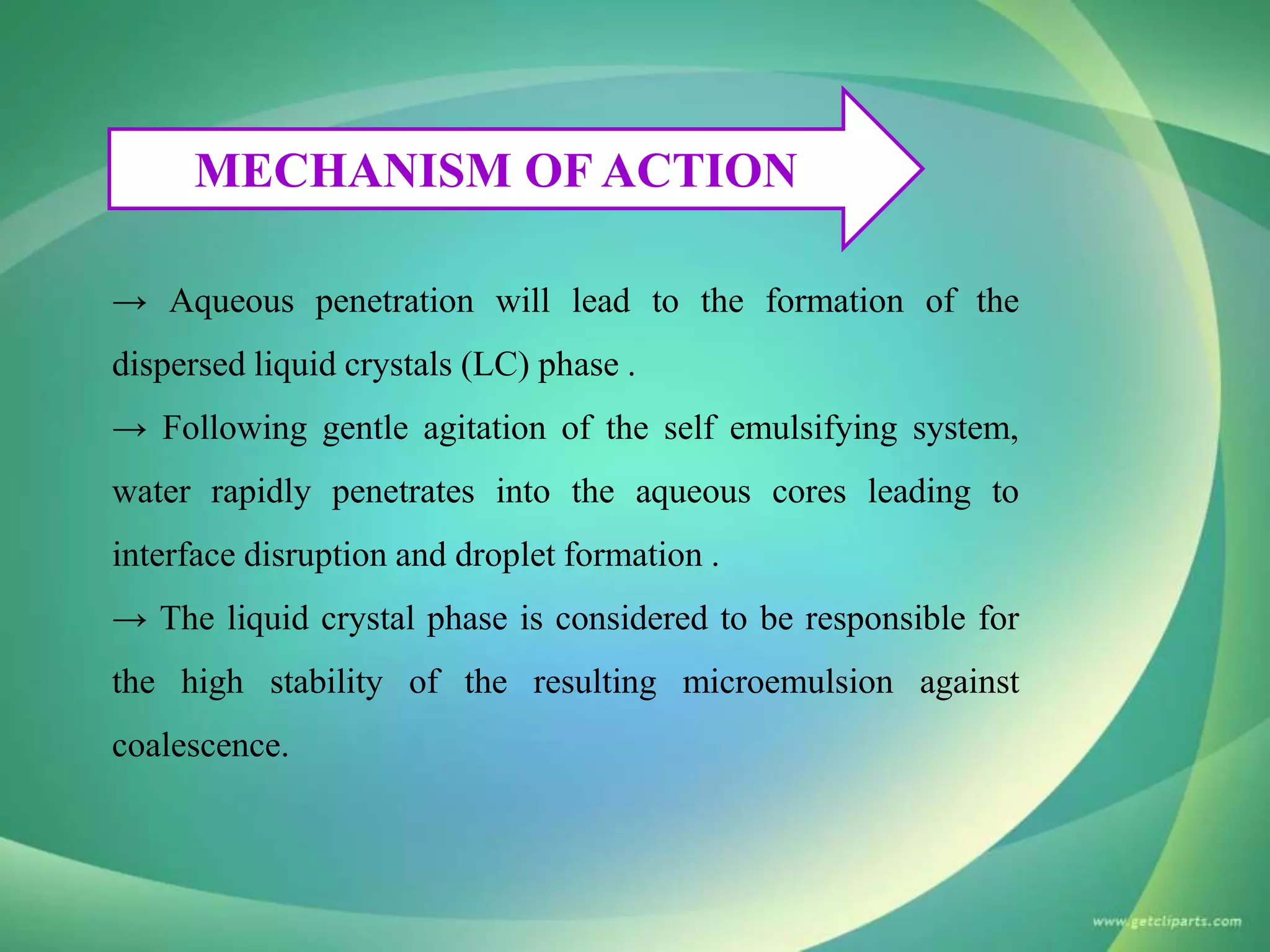 MECHANISM OF ACTION

→ Aqueous penetration will lead to the formation of the dispersed liquid crystals (LC) phase .

→ Following gentle agitation of the self emulsifying system, water rapidly penetrates into the aqueous cores leading to interface disruption and droplet formation .

→ The liquid crystal phase is considered to be responsible for the high stability of the resulting microemulsion against coalescence.

www.getcliparts.com